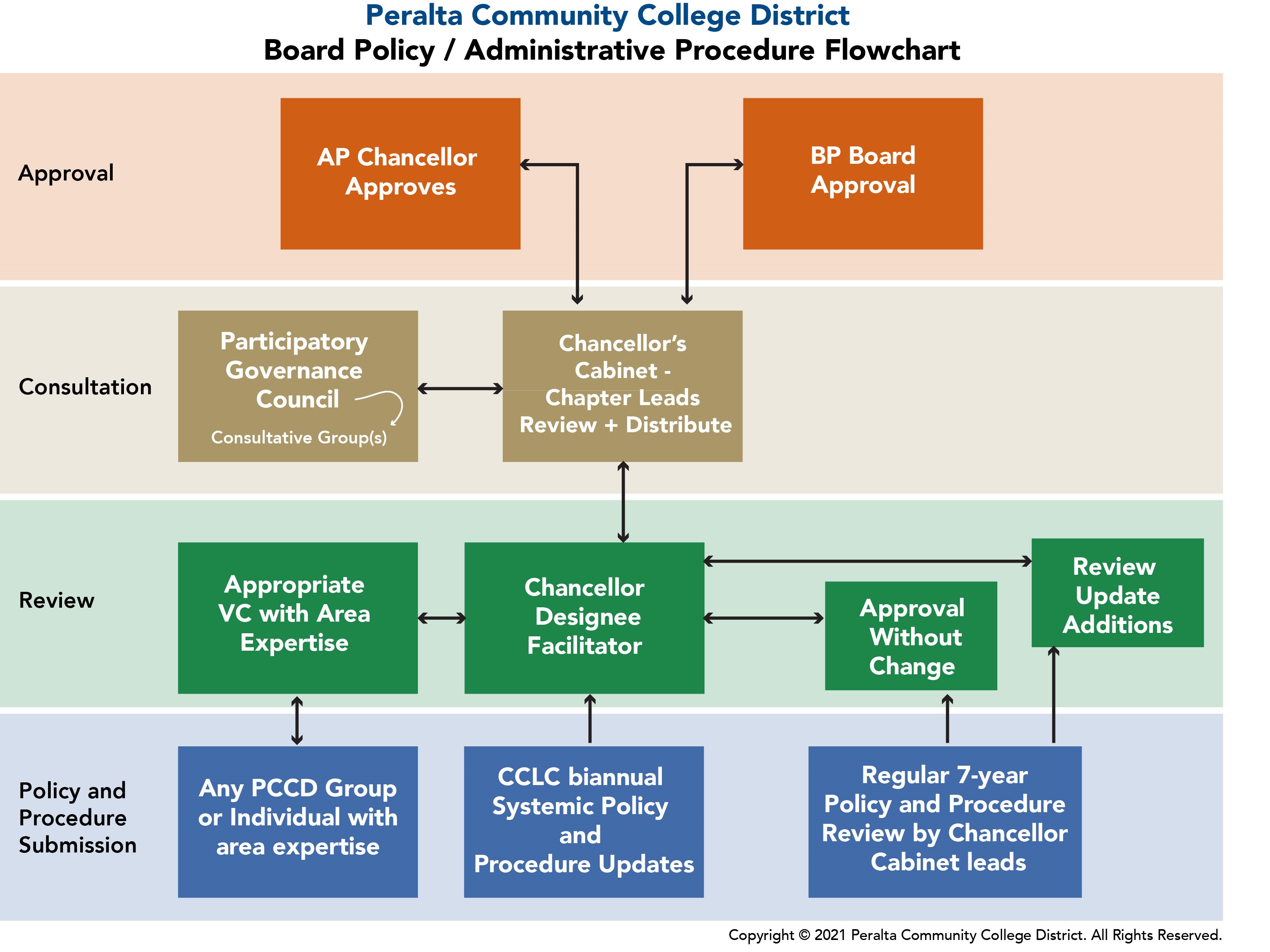 Peralta Community College District
Board Policy / Administrative Procedure Flowchart

Approval

AP Chancellor Approves

BP Board Approval

Consultation

Participatory Governance Council

Consultative Group(s)

Chancellor's Cabinet - Chapter Leads Review + Distribute

Review

Appropriate VC with Area Expertise

Chancellor Designee Facilitator

Approval Without Change

Review Update Additions

Policy and Procedure Submission

Any PCCD Group or Individual with area expertise

CCLC biannual Systemic Policy and Procedure Updates

Regular 7-year Policy and Procedure Review by Chancellor Cabinet leads

Copyright © 2021 Peralta Community College District. All Rights Reserved.